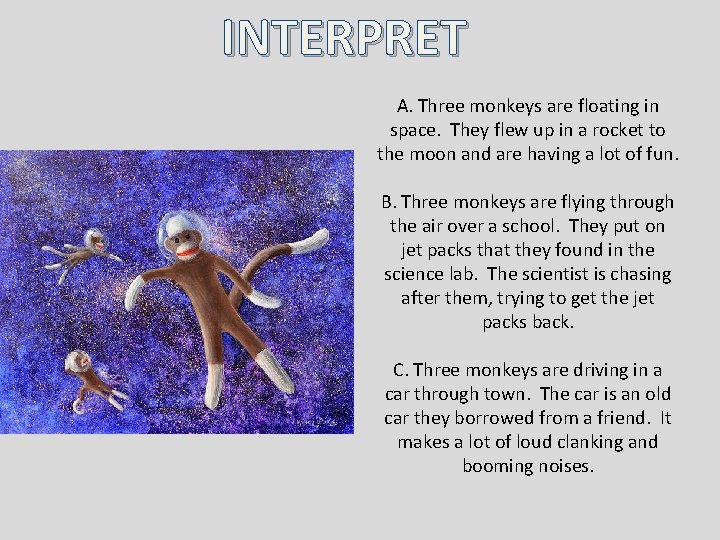 INTERPRET

A. Three monkeys are floating in space. They flew up in a rocket to the moon and are having a lot of fun.

B. Three monkeys are flying through the air over a school. They put on jet packs that they found in the science lab. The scientist is chasing after them, trying to get the jet packs back.

C. Three monkeys are driving in a car through town. The car is an old car they borrowed from a friend. It makes a lot of loud clanking and booming noises.